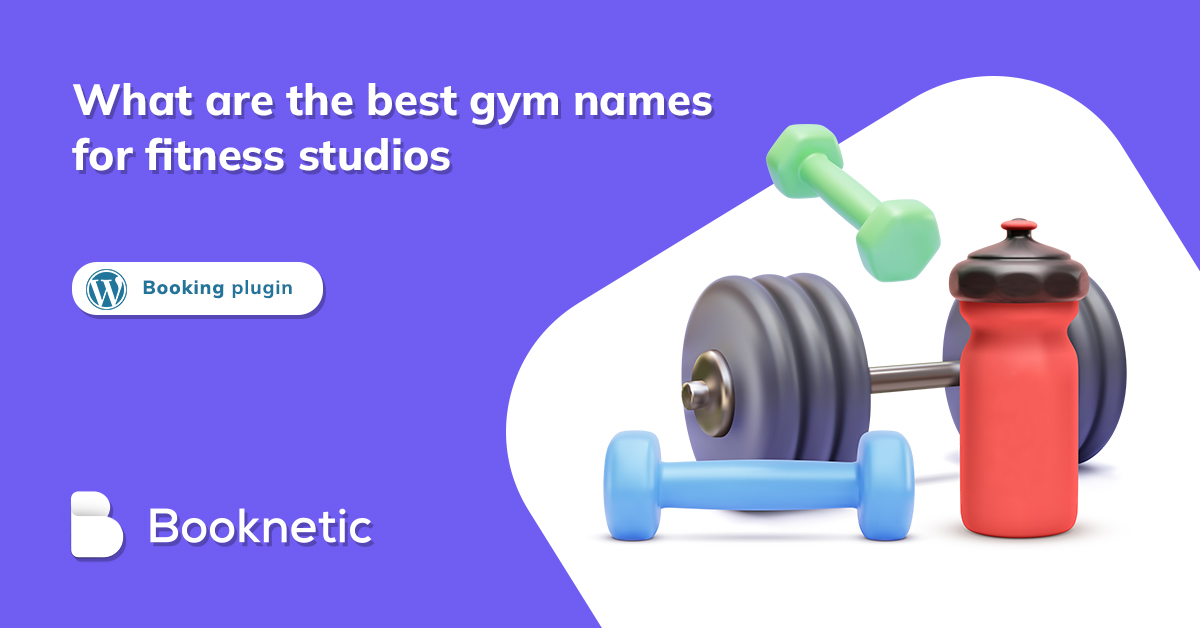 What are the best gym names for fitness studios

Booking plugin

Booknetic